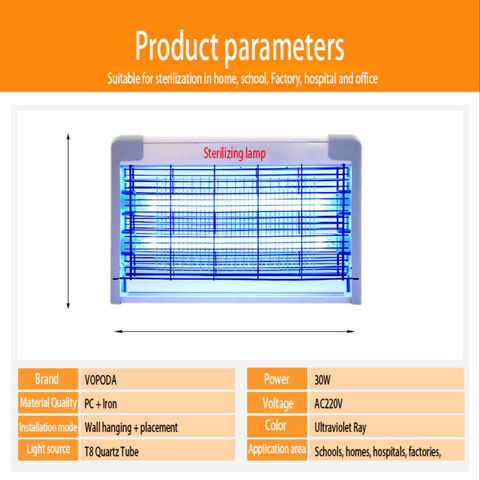 Product parameters

Suitable for sterilization in home, school, Factory, hospital and office

Sterilizing lamp

| Brand | VOPODA |
|---|---|
| Material Quality | PC + Iron |
| Installation mode | Wall hanging + placement |
| Light source | T8 Quartz Tube |

| Power | 30W |
|---|---|
| Voltage | AC220V |
| Color | Ultraviolet Ray |
| Application area | Schools, homes, hospitals, factories, |